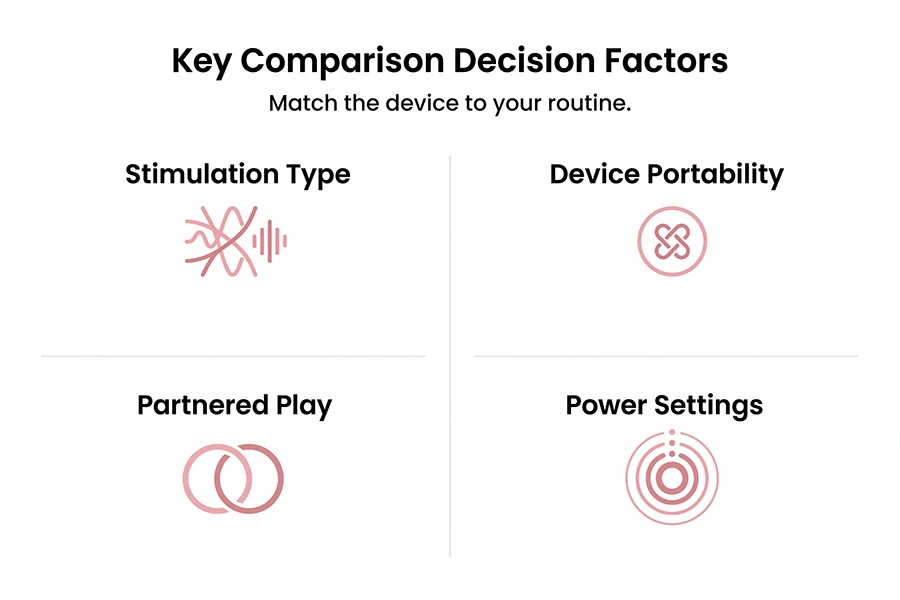 Key Comparison Decision Factors

Match the device to your routine.

Stimulation Type

Device Portability

Partnered Play

Power Settings